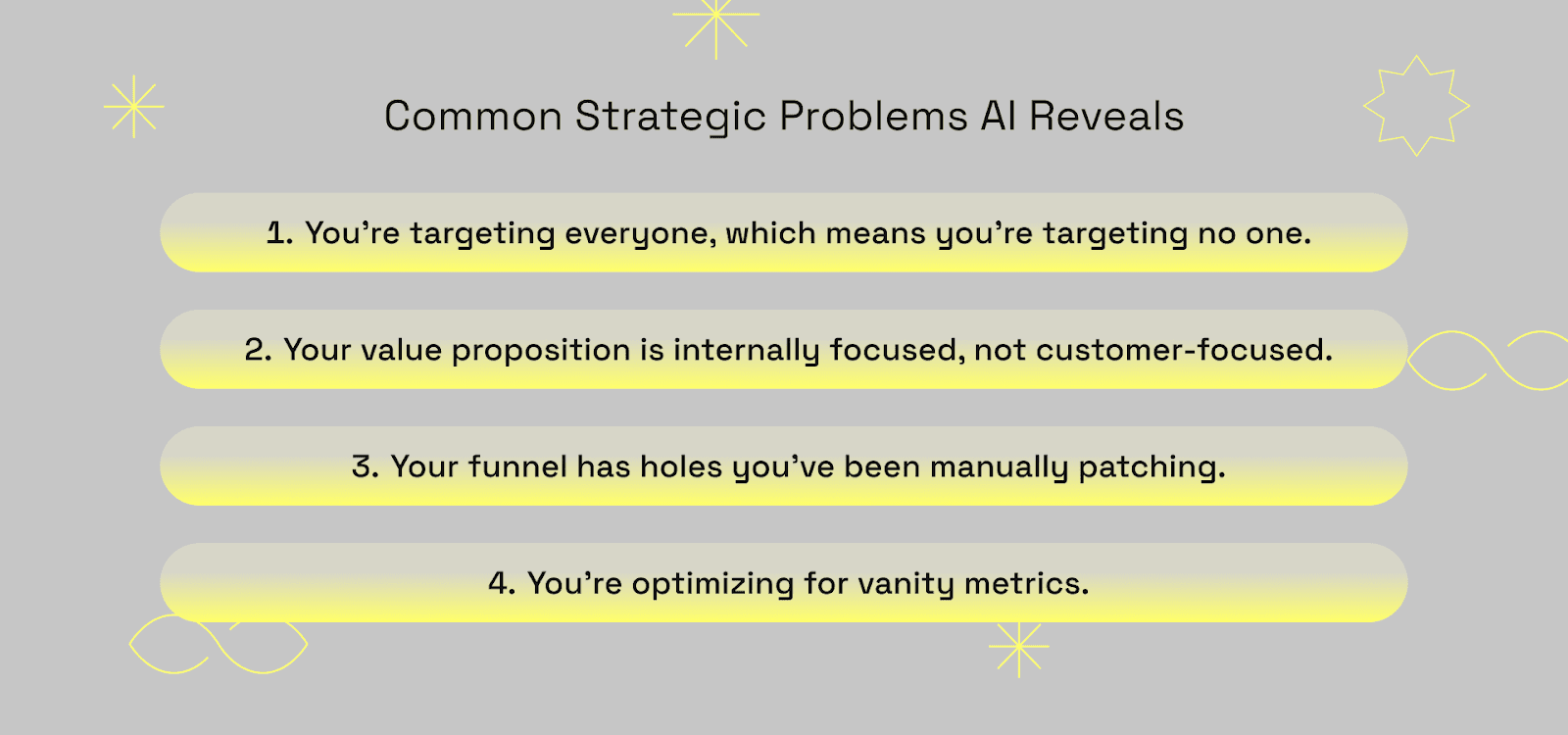 Common Strategic Problems AI Reveals

1. You’re targeting everyone, which means you’re targeting no one.

2. Your value proposition is internally focused, not customer-focused.

3. Your funnel has holes you’ve been manually patching.

4. You’re optimizing for vanity metrics.